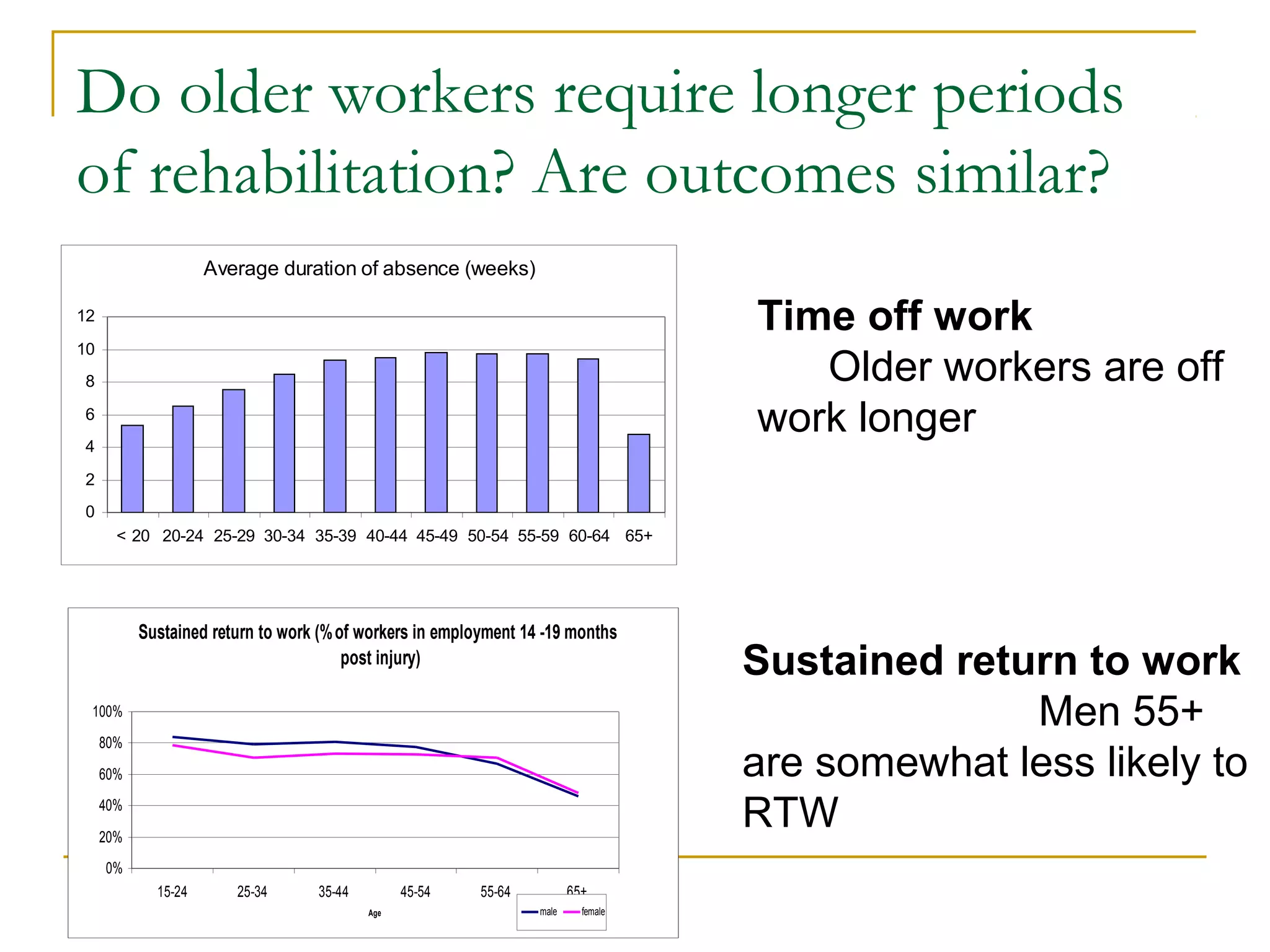 Do older workers require longer periods of rehabilitation? Are outcomes similar?

Average duration of absence (weeks)

12
10
8
6
4
2
0

< 20 20-24 25-29 30-34 35-39 40-44 45-49 50-54 55-59 60-64 65+

Time off work
Older workers are off work longer

Sustained return to work (% of workers in employment 14 -19 months post injury)

100%
80%
60%
40%
20%
0%

15-24 25-34 35-44 45-54 55-64 65+
Age

male female

Sustained return to work
Men 55+ are somewhat less likely to RTW